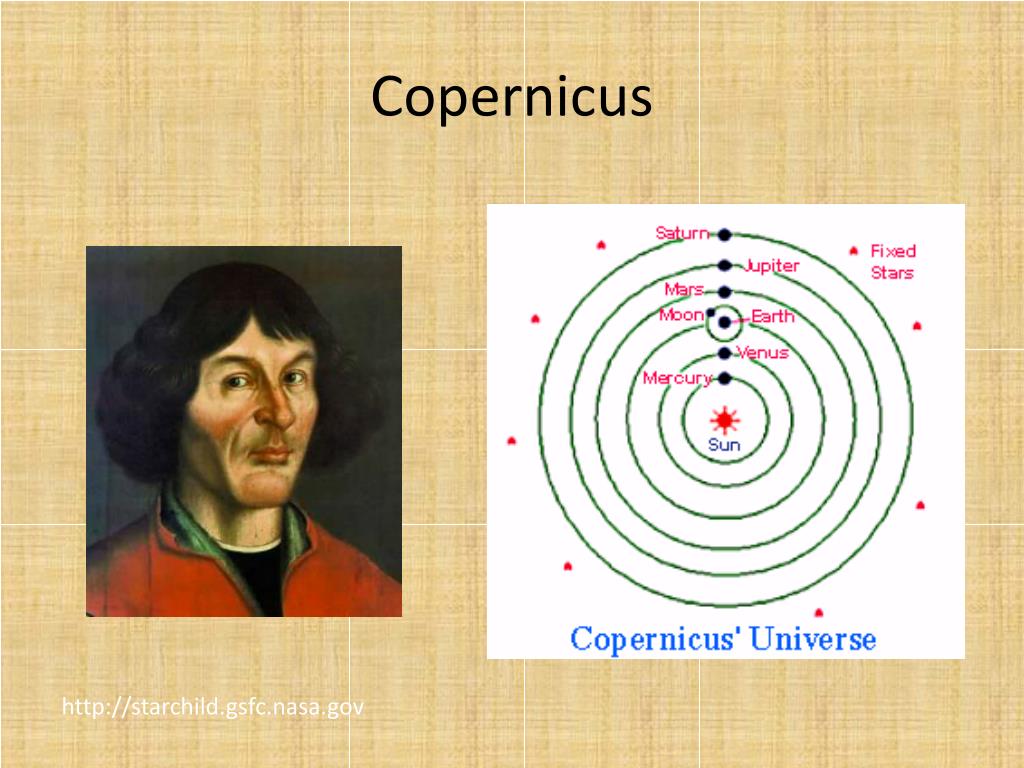 Copernicus

Saturn
Jupiter
Fixed Stars
Mars
Moon
Earth
Venus
Mercury
Sun

Copernicus' Universe

http://starchild.gsfc.nasa.gov